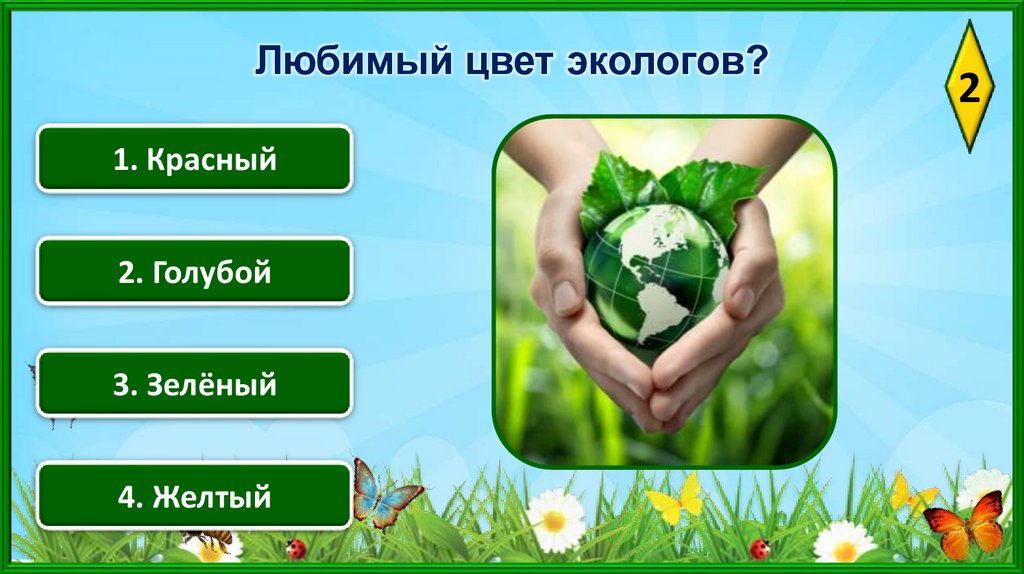 Любимый цвет экологов?

2

1. Красный

2. Голубой

3. Зелёный

4. Желтый